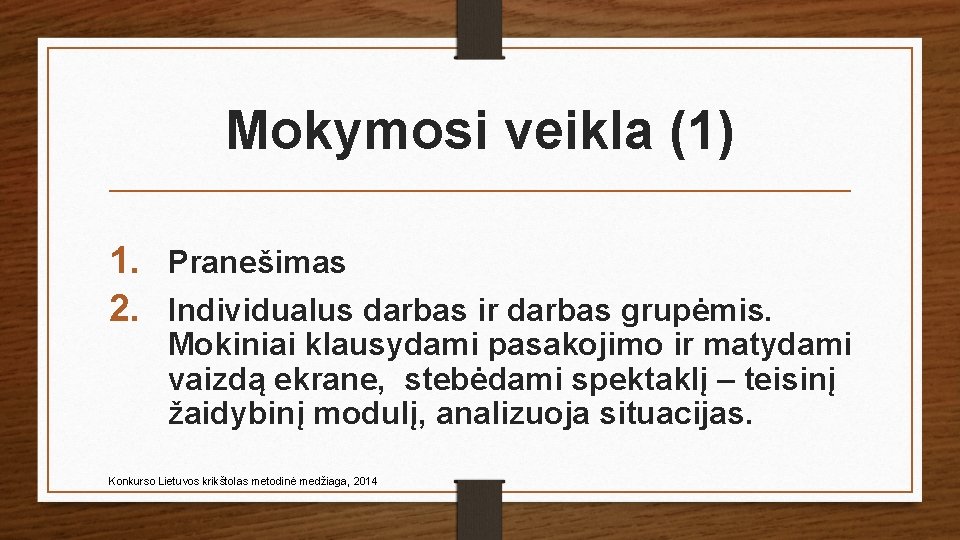 Mokymosi veikla (1)

1. Pranešimas
2. Individualus darbas ir darbas grupėmis. Mokiniai klausydami pasakojimo ir matydami vaizdą ekrane, stebėdami spektaklį – teisinį žaidybinį modulį, analizuoja situacijas.

Konkurso Lietuvos krikštolas metodinė medžiaga, 2014